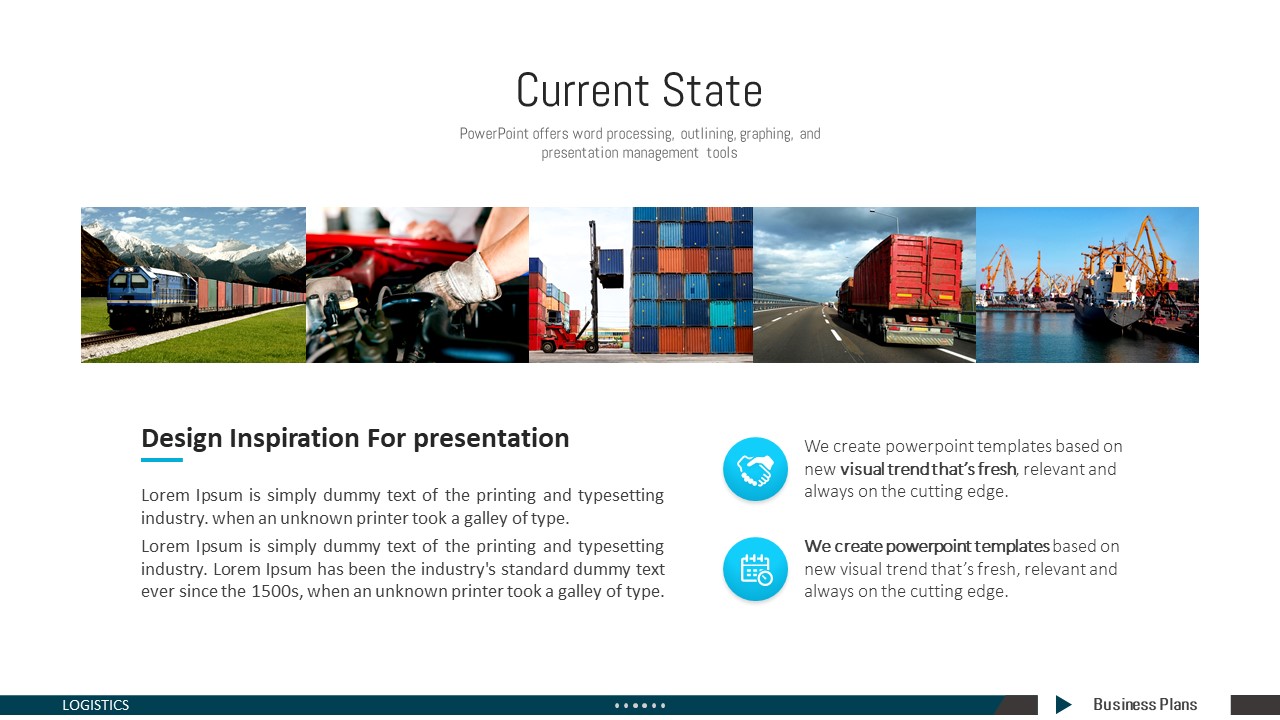 Current State

PowerPoint offers word processing, outlining, graphing, and presentation management tools

Design Inspiration For presentation

Lorem Ipsum is simply dummy text of the printing and typesetting industry. when an unknown printer took a galley of type.

Lorem Ipsum is simply dummy text of the printing and typesetting industry. Lorem Ipsum has been the industry's standard dummy text ever since the 1500s, when an unknown printer took a galley of type.

We create powerpoint templates based on new visual trend that's fresh, relevant and always on the cutting edge.

We create powerpoint templates based on new visual trend that's fresh, relevant and always on the cutting edge.

LOGISTICS

Business Plans